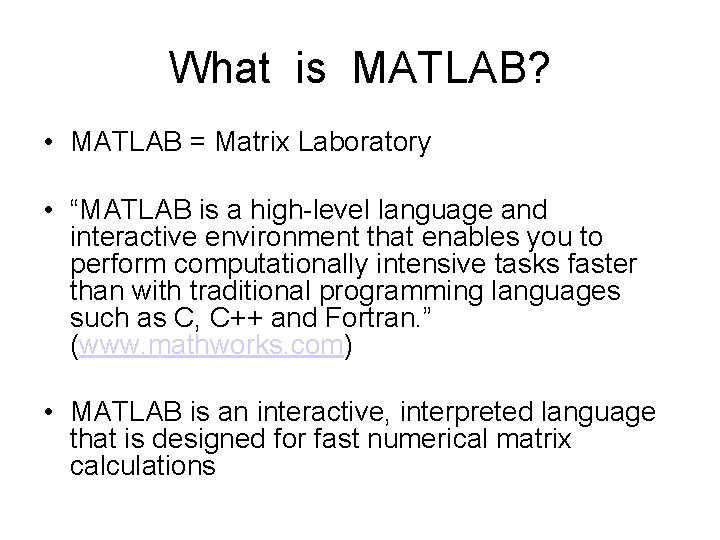 What is MATLAB?

• MATLAB = Matrix Laboratory

• “MATLAB is a high-level language and interactive environment that enables you to perform computationally intensive tasks faster than with traditional programming languages such as C, C++ and Fortran.” (www.mathworks.com)

• MATLAB is an interactive, interpreted language that is designed for fast numerical matrix calculations